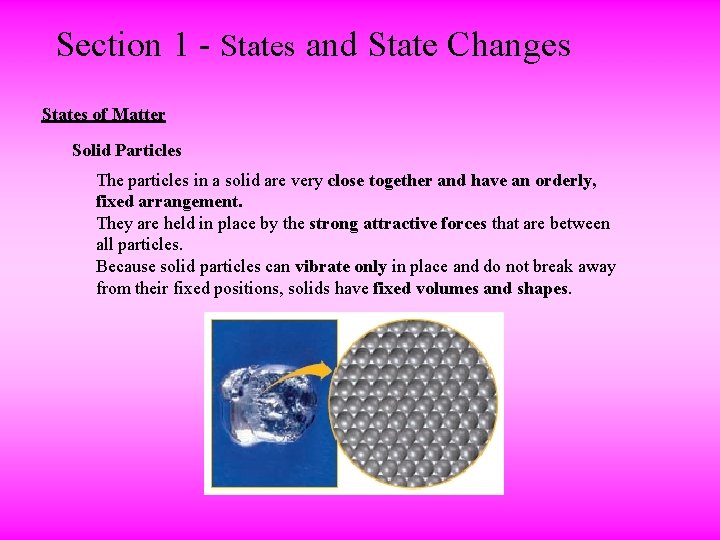 Section 1 - States and State Changes

States of Matter

Solid Particles

The particles in a solid are very close together and have an orderly, fixed arrangement.
They are held in place by the strong attractive forces that are between all particles.
Because solid particles can vibrate only in place and do not break away from their fixed positions, solids have fixed volumes and shapes.